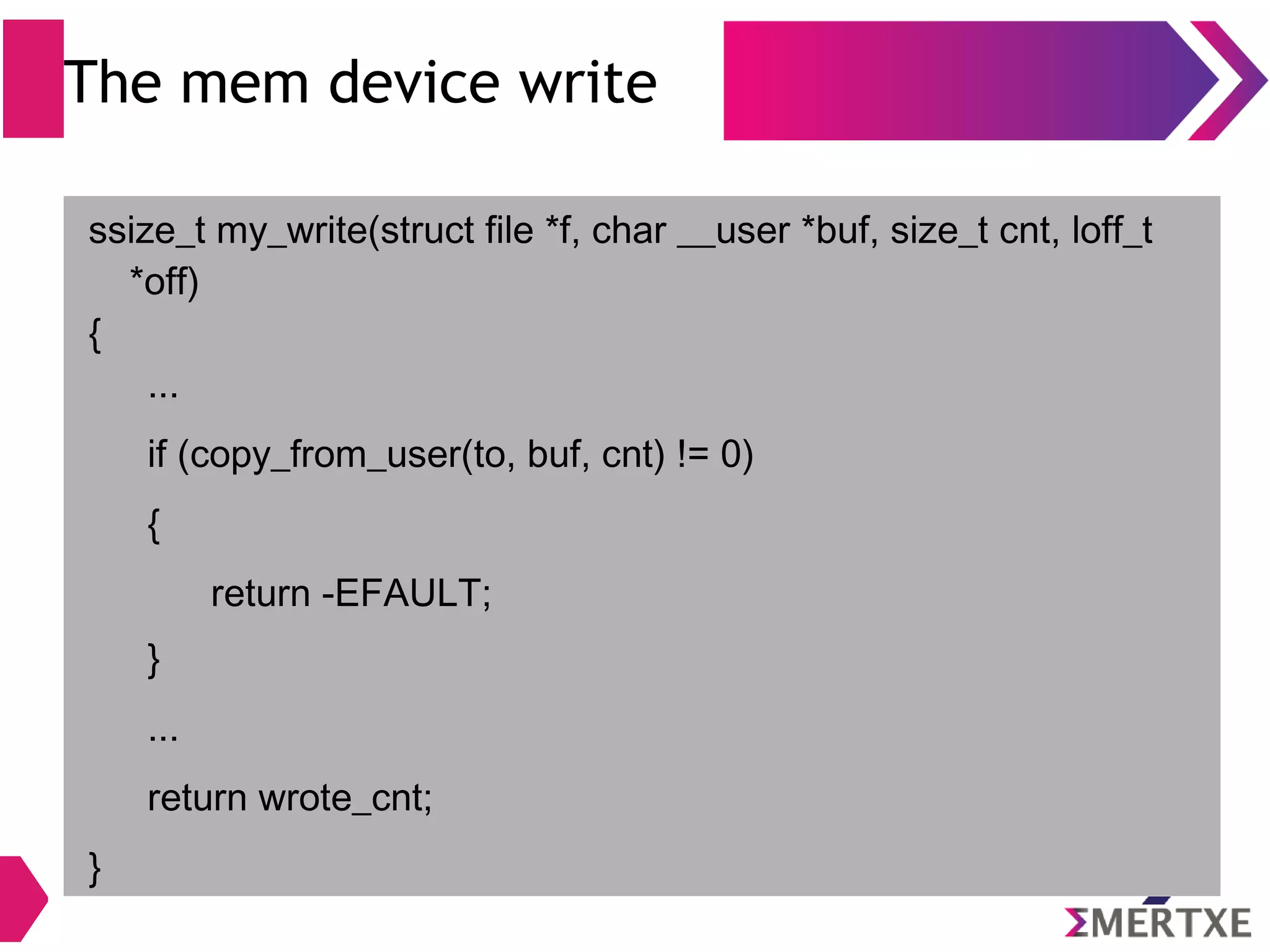 The mem device write

ssize_t my_write(struct file *f, char __user *buf, size_t cnt, loff_t *off)
{
...
if (copy_from_user(to, buf, cnt) != 0)
{
return -EFAULT;
}
...
return wrote_cnt;
}

ΣMERTXE